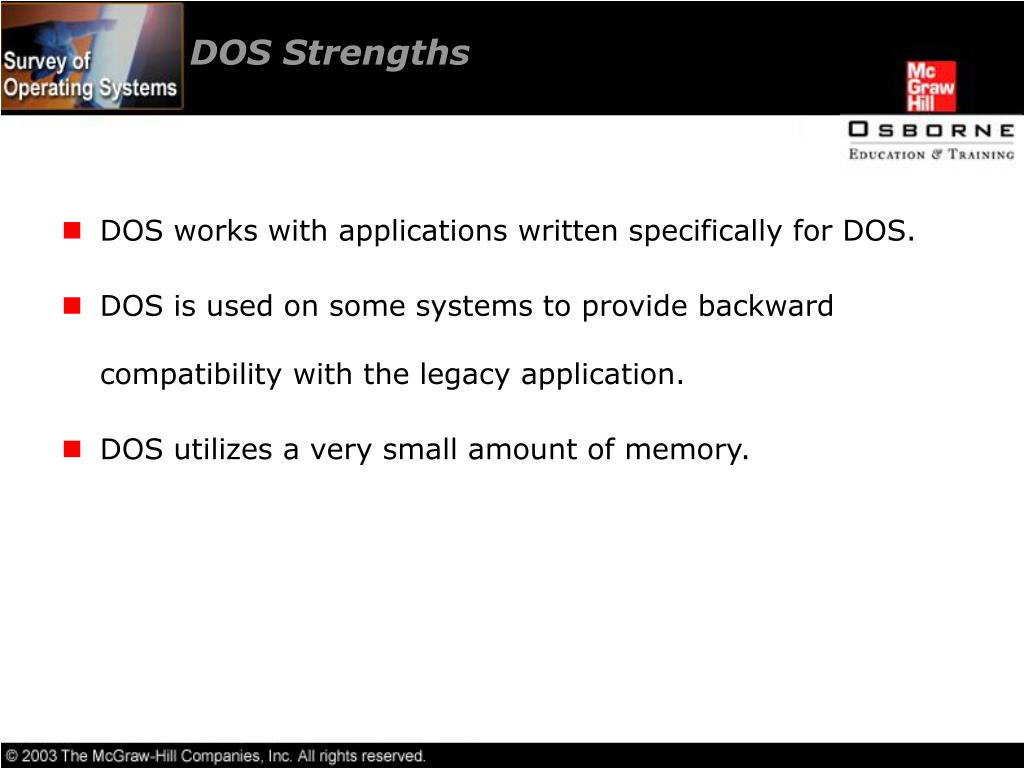 Survey of Operating Systems

DOS Strengths

Mc Graw Hill

OSBORNE
EDUCATION & TRAINING

DOS works with applications written specifically for DOS.

DOS is used on some systems to provide backward compatibility with the legacy application.

DOS utilizes a very small amount of memory.

© 2003 The McGraw-Hill Companies, Inc. All rights reserved.